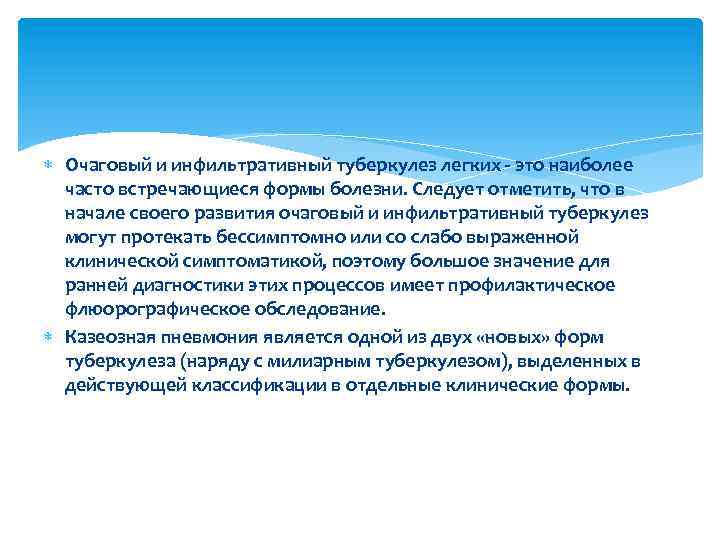 Очаговый и инфильтративный туберкулез легких - это наиболее часто встречающиеся формы болезни. Следует отметить, что в начале своего развития очаговый и инфильтративный туберкулез могут протекать бессимптомно или со слабо выраженной клинической симптоматикой, поэтому большое значение для ранней диагностики этих процессов имеет профилактическое флюорографическое обследование.

Казеозная пневмония является одной из двух «новых» форм туберкулеза (наряду с милиарным туберкулезом), выделенных в действующей классификации в отдельные клинические формы.